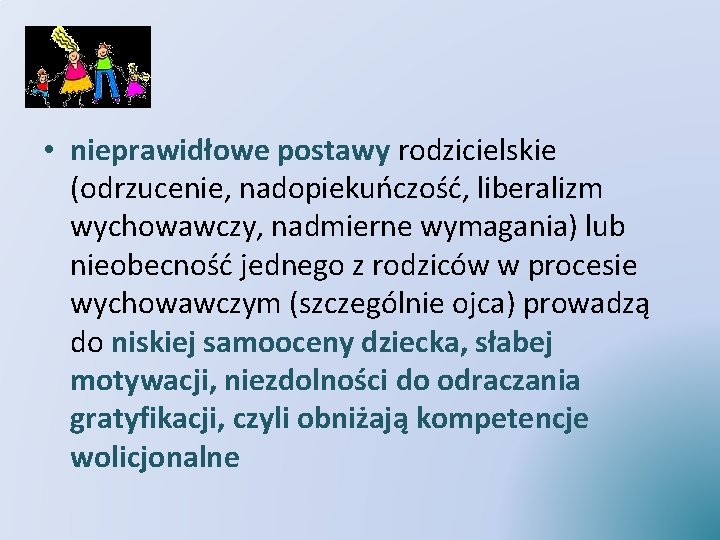 • nieprawidłowe postawy rodzicielskie (odrzucenie, nadopiekuńczość, liberalizm wychowawczy, nadmierne wymagania) lub nieobecność jednego z rodziców w procesie wychowawczym (szczególnie ojca) prowadzą do niskiej samooceny dziecka, słabej motywacji, niezdolności do odraczania gratyfikacji, czyli obniżają kompetencje wolicjonalne